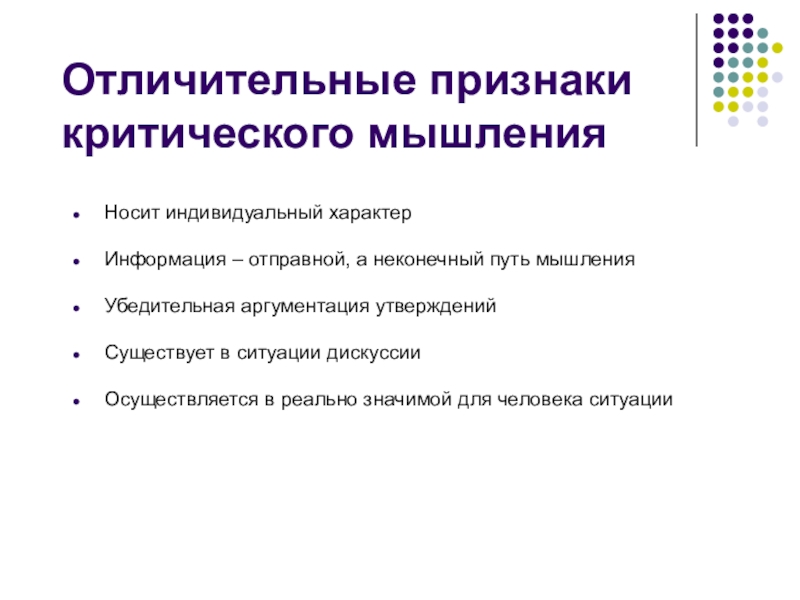 Отличительные признаки критического мышления

- Носит индивидуальный характер
- Информация – отправной, а неконечный путь мышления
- Убедительная аргументация утверждений
- Существует в ситуации дискуссии
- Осуществляется в реально значимой для человека ситуации